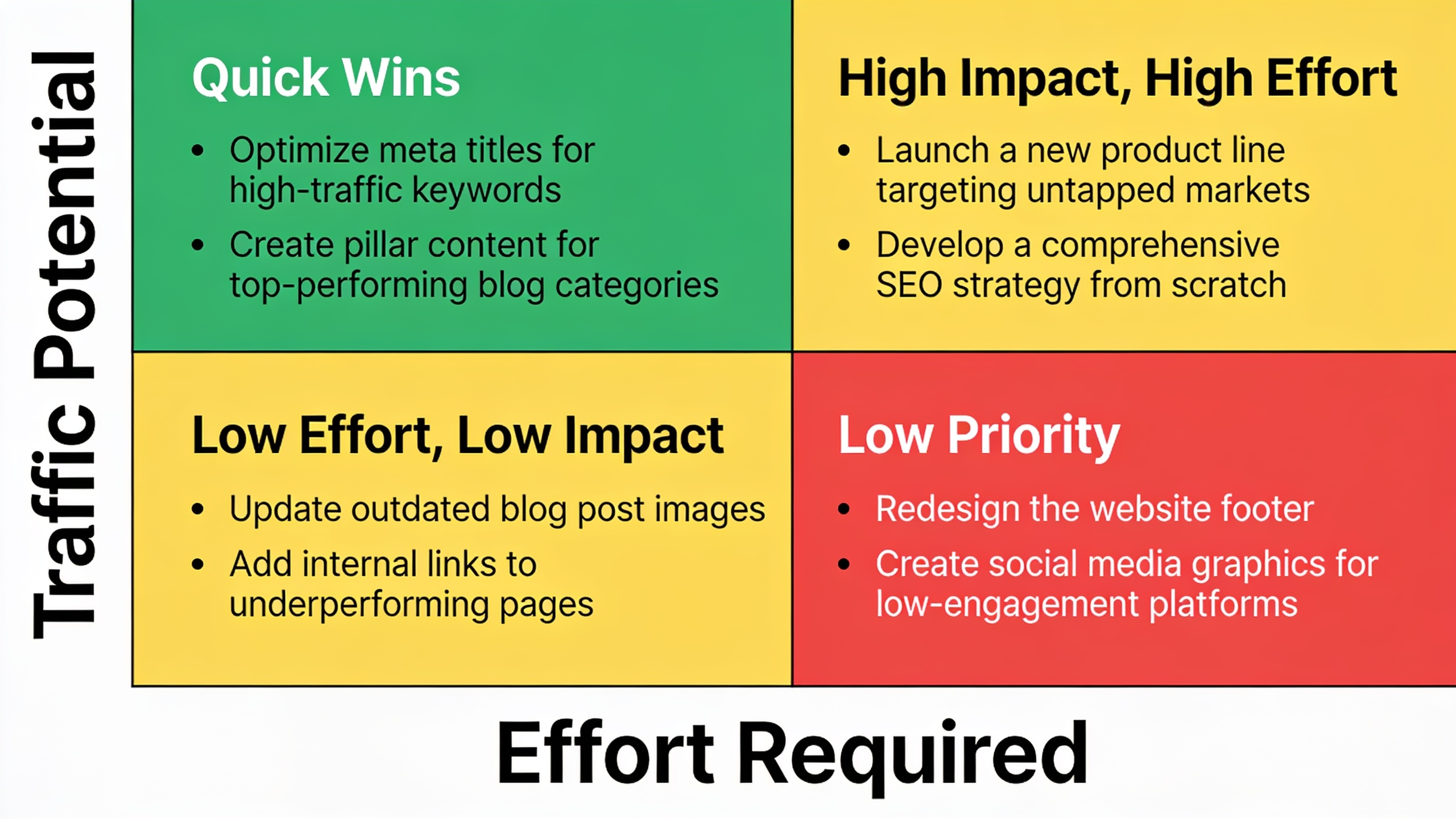 Traffic Potential

Quick Wins

• Optimize meta titles for high-traffic keywords
• Create pillar content for top-performing blog categories

High Impact, High Effort

• Launch a new product line targeting untapped markets
• Develop a comprehensive SEO strategy from scratch

Low Effort, Low Impact

• Update outdated blog post images
• Add internal links to underperforming pages

Low Priority

• Redesign the website footer
• Create social media graphics for low-engagement platforms

Effort Required